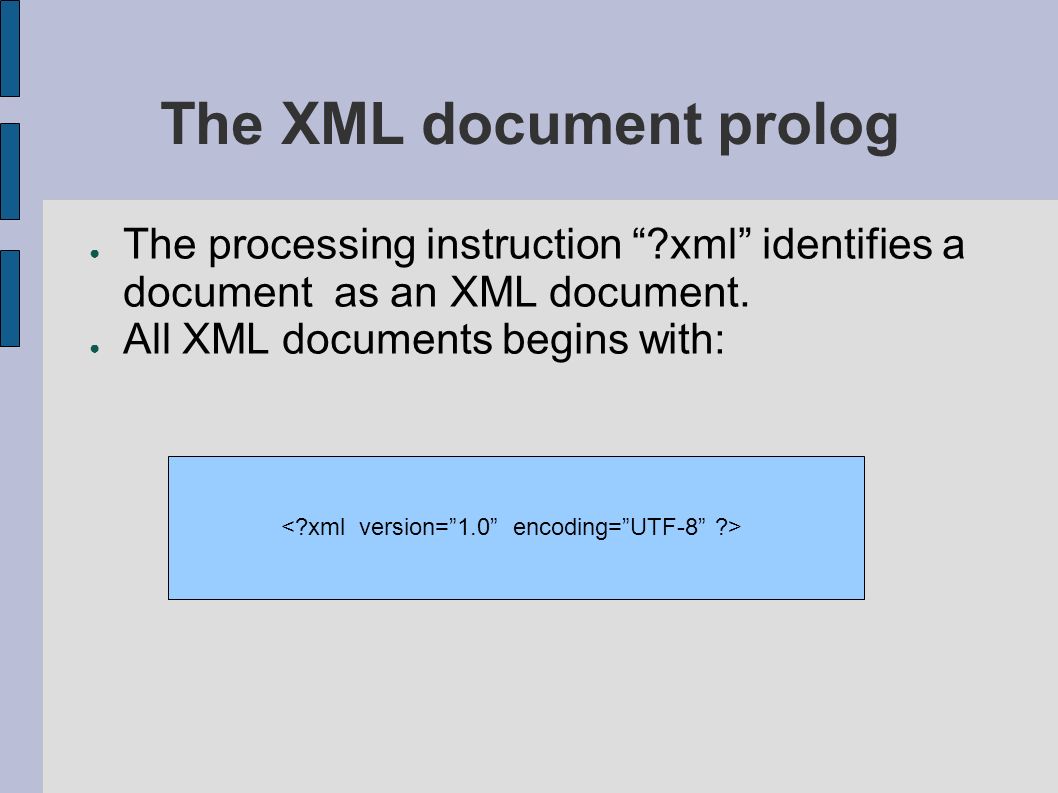 The XML document prolog

● The processing instruction “?xml” identifies a document as an XML document.
● All XML documents begins with:

<?xml version=”1.0” encoding=”UTF-8” ?>